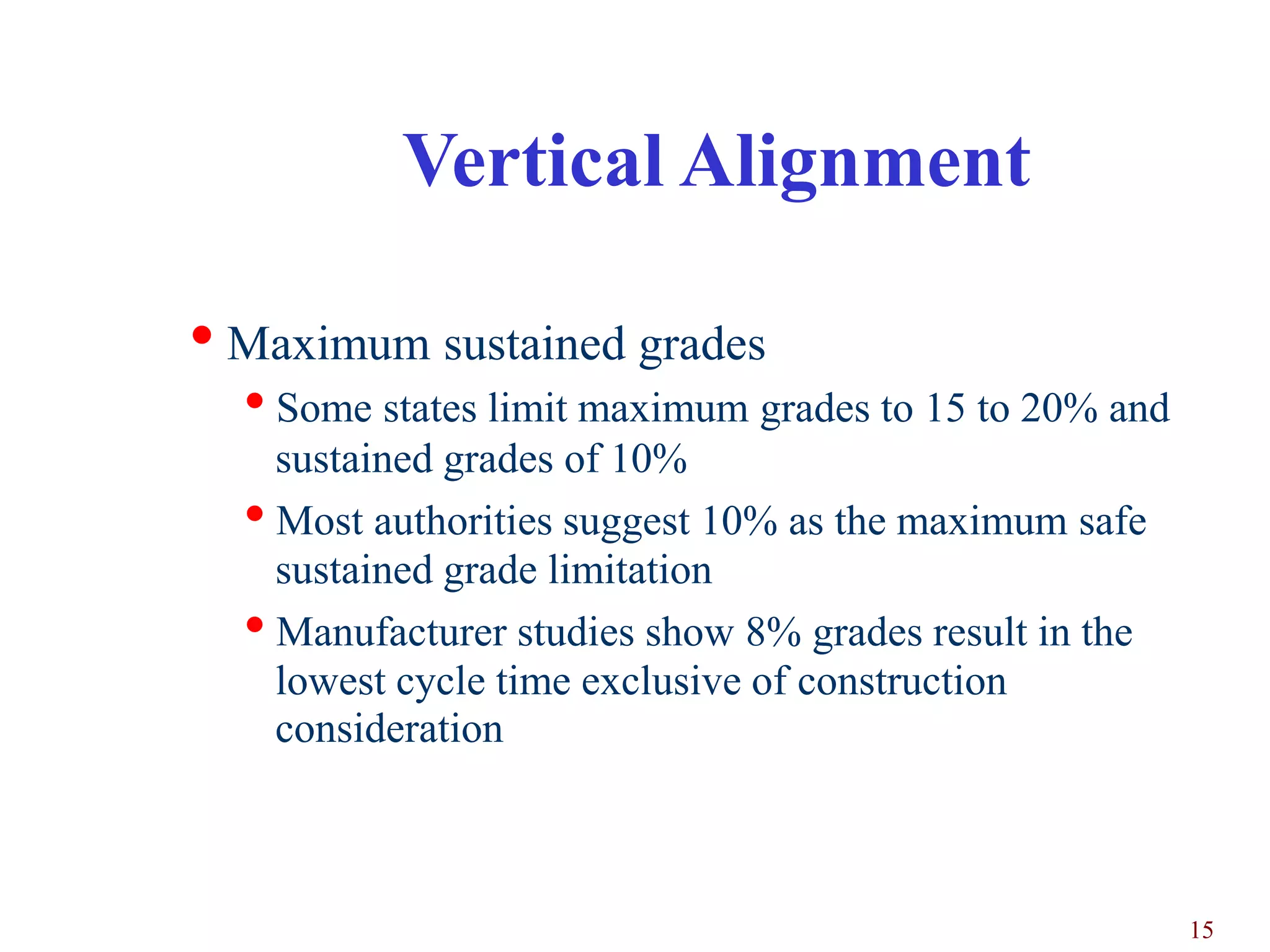 Vertical Alignment

• Maximum sustained grades
  • Some states limit maximum grades to 15 to 20% and sustained grades of 10%
  • Most authorities suggest 10% as the maximum safe sustained grade limitation
  • Manufacturer studies show 8% grades result in the lowest cycle time exclusive of construction consideration

15